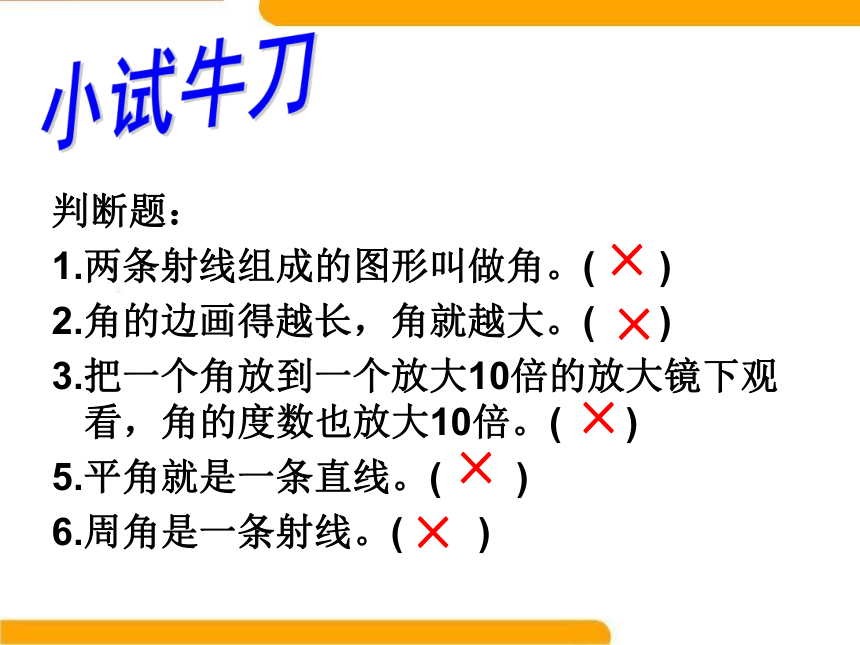 小试牛刀

判断题：

1.两条射线组成的图形叫做角。( × )

2.角的边画得越长，角就越大。( × )

3.把一个角放到一个放大10倍的放大镜下观看，角的度数也放大10倍。( × )

5.平角就是一条直线。( × )

6.周角是一条射线。( × )